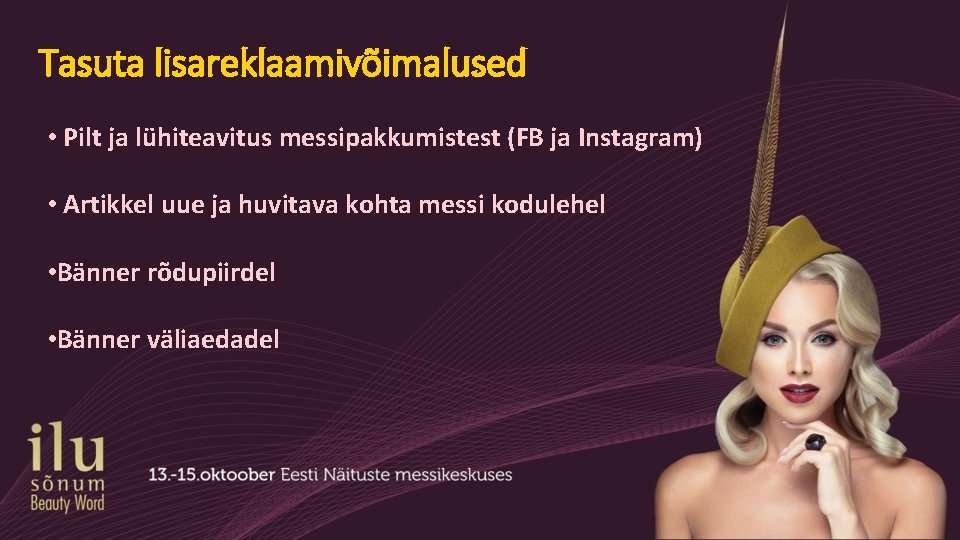 Tasuta lisareklaamivõimalused

• Pilt ja lühiteavitus messipakkumistest (FB ja Instagram)

• Artikkel uue ja huvitava kohta messi kodulehel

•Bänner rõdupiirdel

•Bänner väliaedadel

ilu sõnum Beauty Word

13.-15.oktoober Eesti Näituste messikeskuses